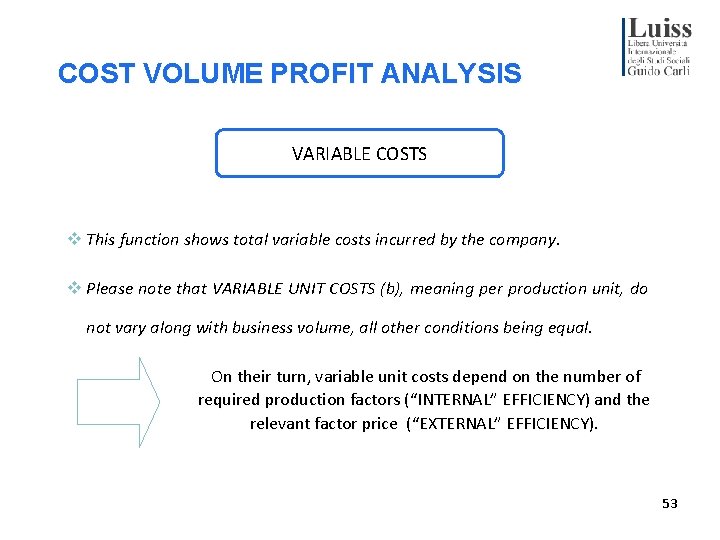 Luiss
Libera Università Internazionale degli Studi Sociali
Guido Carli

COST VOLUME PROFIT ANALYSIS

VARIABLE COSTS

❖ This function shows total variable costs incurred by the company.

❖ Please note that VARIABLE UNIT COSTS (b), meaning per production unit, do not vary along with business volume, all other conditions being equal.

On their turn, variable unit costs depend on the number of required production factors (“INTERNAL” EFFICIENCY) and the relevant factor price (“EXTERNAL” EFFICIENCY).

53